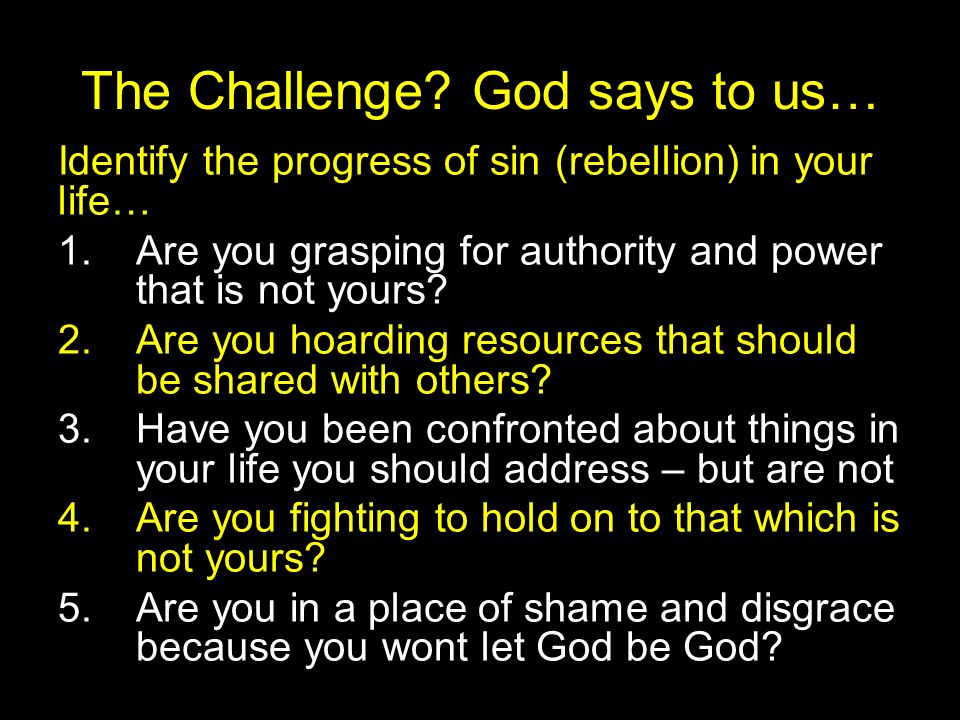 The Challenge? God says to us…

Identify the progress of sin (rebellion) in your life…

1. Are you grasping for authority and power that is not yours?
2. Are you hoarding resources that should be shared with others?
3. Have you been confronted about things in your life you should address – but are not
4. Are you fighting to hold on to that which is not yours?
5. Are you in a place of shame and disgrace because you wont let God be God?